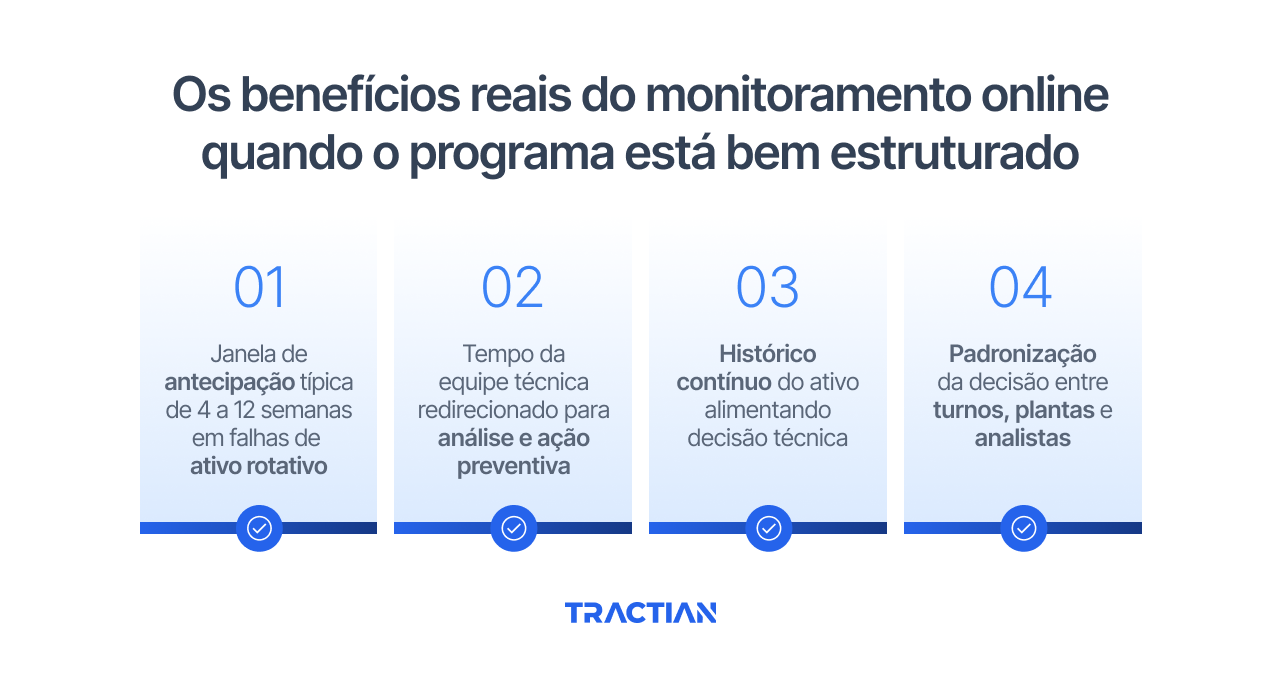 Os benefícios reais do monitoramento online quando o programa está bem estruturado

01

Janela de antecipação típica de 4 a 12 semanas em falhas de ativo rotativo

02

Tempo da equipe técnica redirecionado para análise e ação preventiva

03

Histórico contínuo do ativo alimentando decisão técnica

04

Padronização da decisão entre turnos, plantas e analistas

TRACTIAN